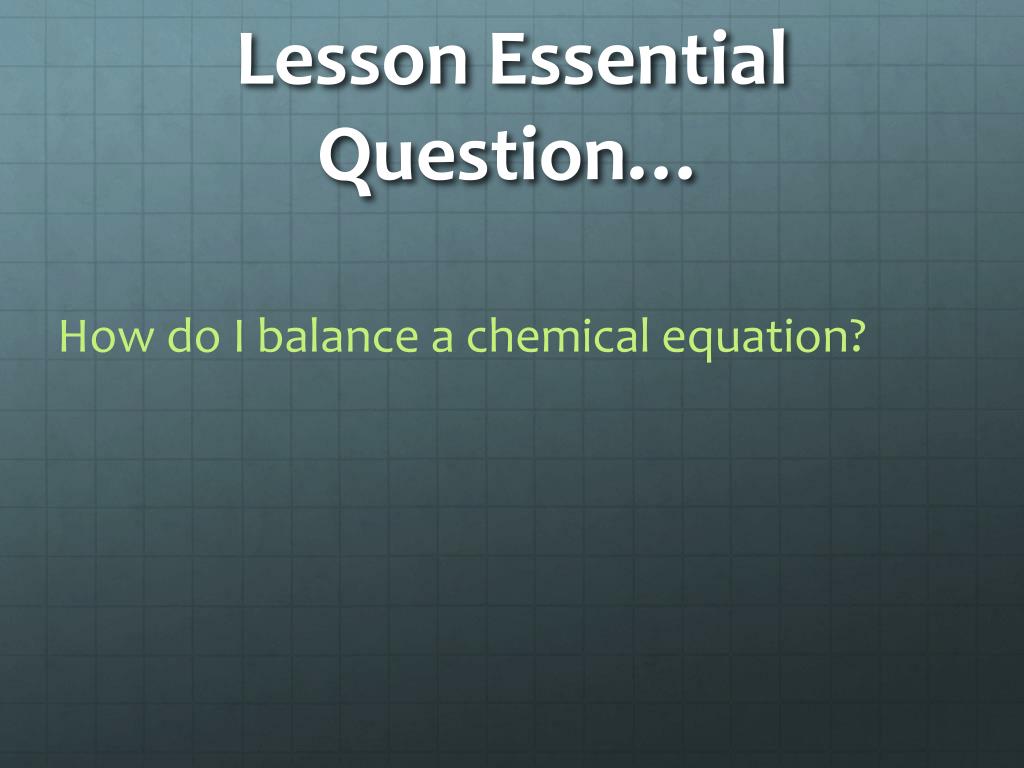 Lesson Essential Question…

How do I balance a chemical equation?